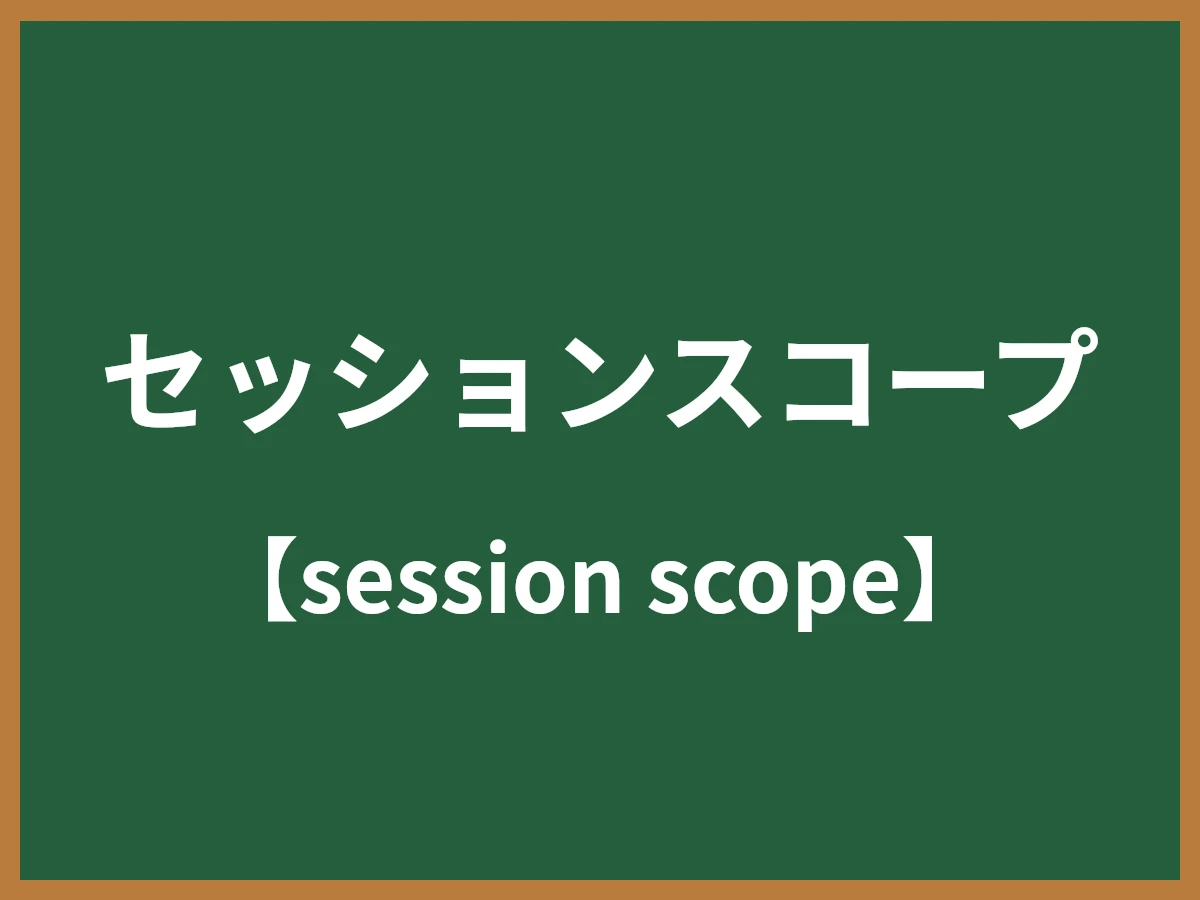 セッションスコープ

【session scope】